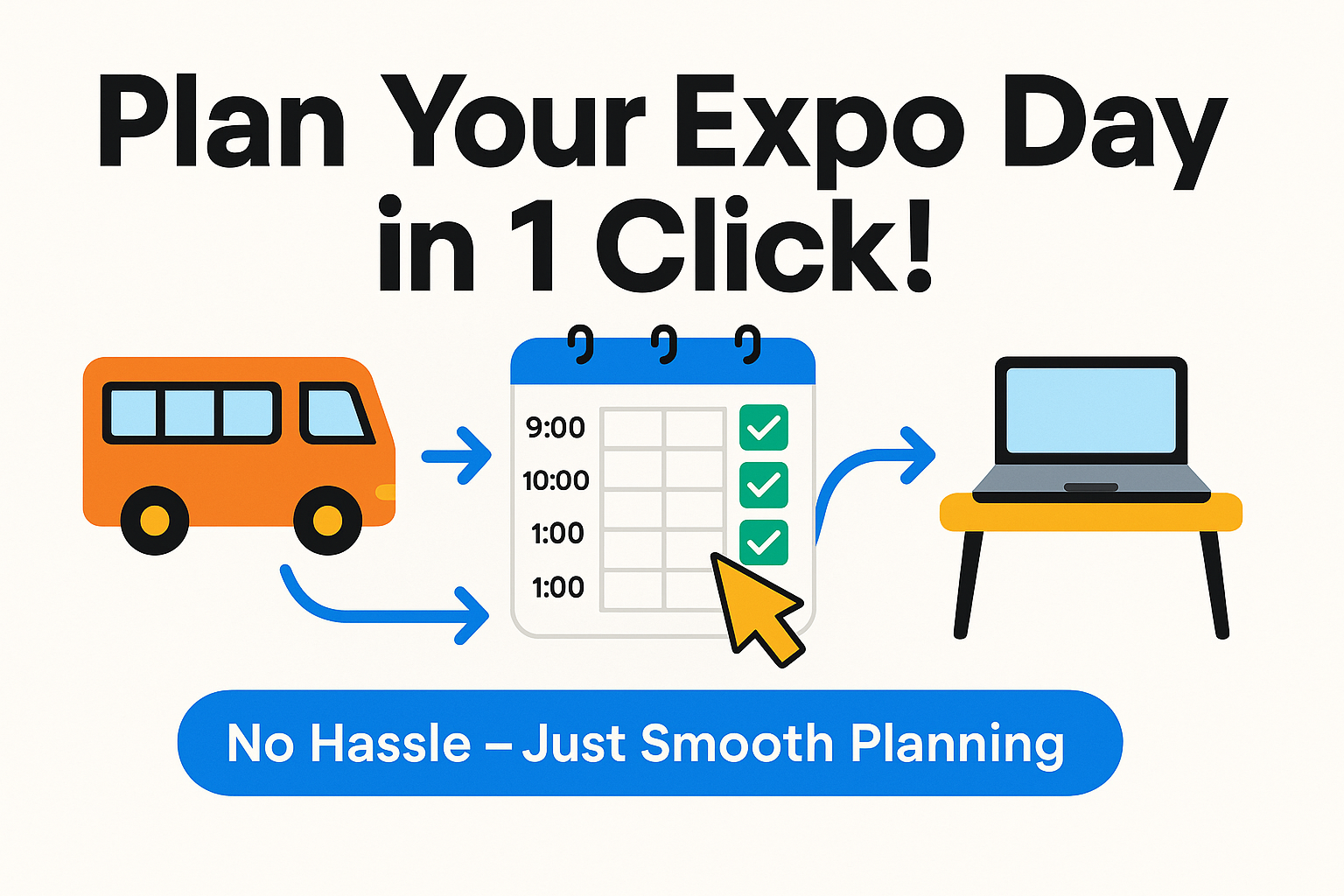 Plan Your Expo Day in 1 Click!

9:00
10:00
1:00
1:00

No Hassle – Just Smooth Planning